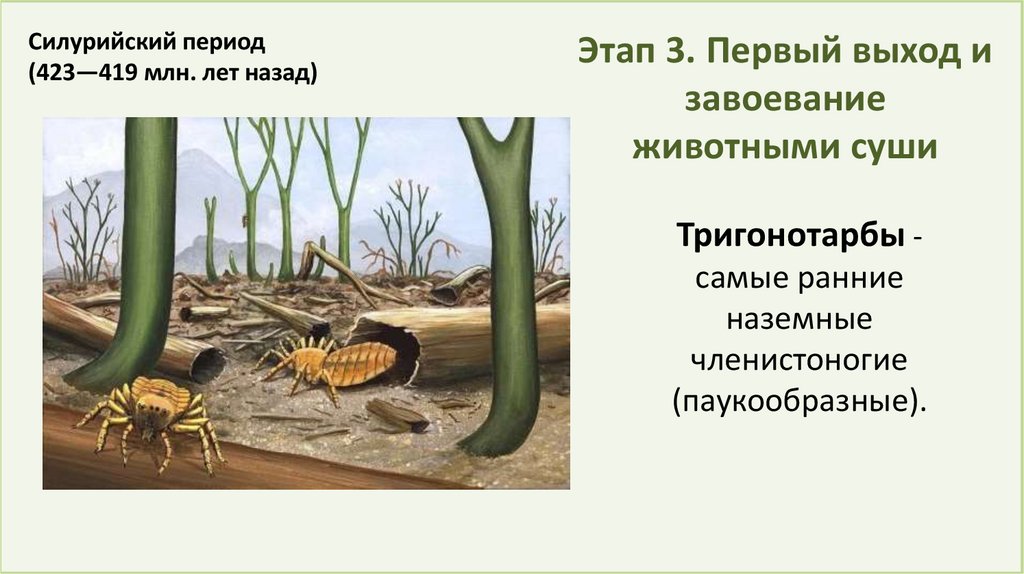 Силурийский период
(423—419 млн. лет назад)

Этап 3. Первый выход и завоевание животными суши

Тригонотарбы - самые ранние наземные членистоногие (паукообразные).